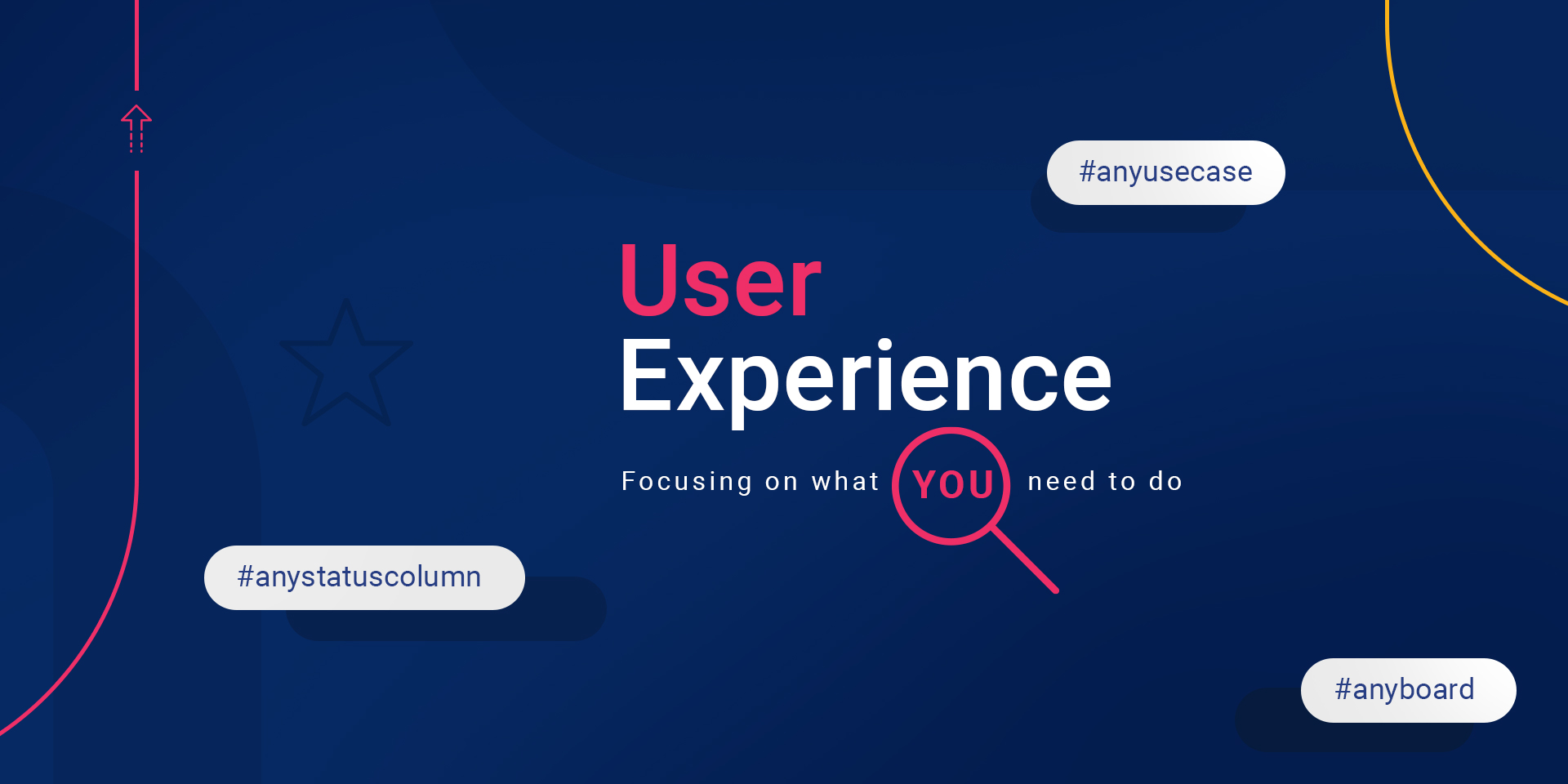 #anyusecase

User
Experience

Focusing on what YOU need to do

#anystatuscolumn

#anyboard